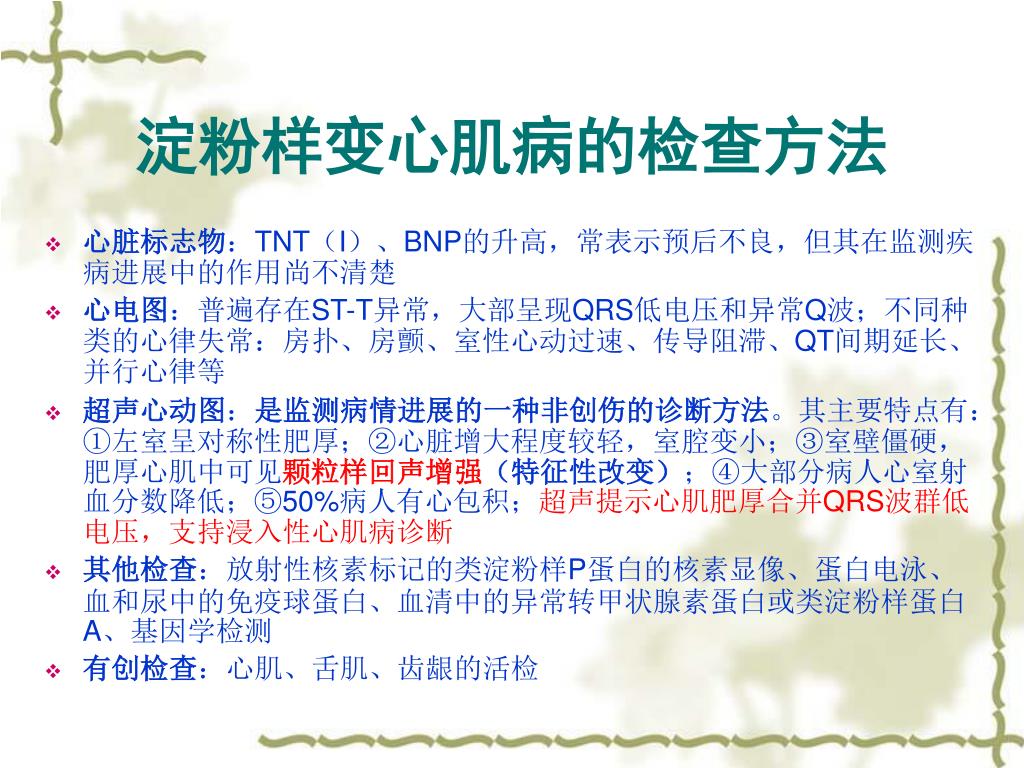 淀粉样变心肌病的检查方法

❖ 心脏标志物：TNT（I）、BNP的升高，常表示预后不良，但其在监测疾病进展中的作用尚不清楚

❖ 心电图：普遍存在ST-T异常，大部呈现QRS低电压和异常Q波；不同种类的心律失常：房扑、房颤、室性心动过速、传导阻滞、QT间期延长、并行心律等

❖ 超声心动图：是监测病情进展的一种非创伤的诊断方法。其主要特点有：①左室呈对称性肥厚；②心脏增大程度较轻，室腔变小；③室壁僵硬，肥厚心肌中可见颗粒样回声增强（特征性改变）；④大部分病人心室射血分数降低；⑤50%病人有心包积；超声提示心肌肥厚合并QRS波群低电压，支持浸入性心肌病诊断

❖ 其他检查：放射性核素标记的类淀粉样P蛋白的核素显像、蛋白电泳、血和尿中的免疫球蛋白、血清中的异常转甲状腺素蛋白或类淀粉样蛋白A、基因学检测

❖ 有创检查：心肌、舌肌、齿龈的活检